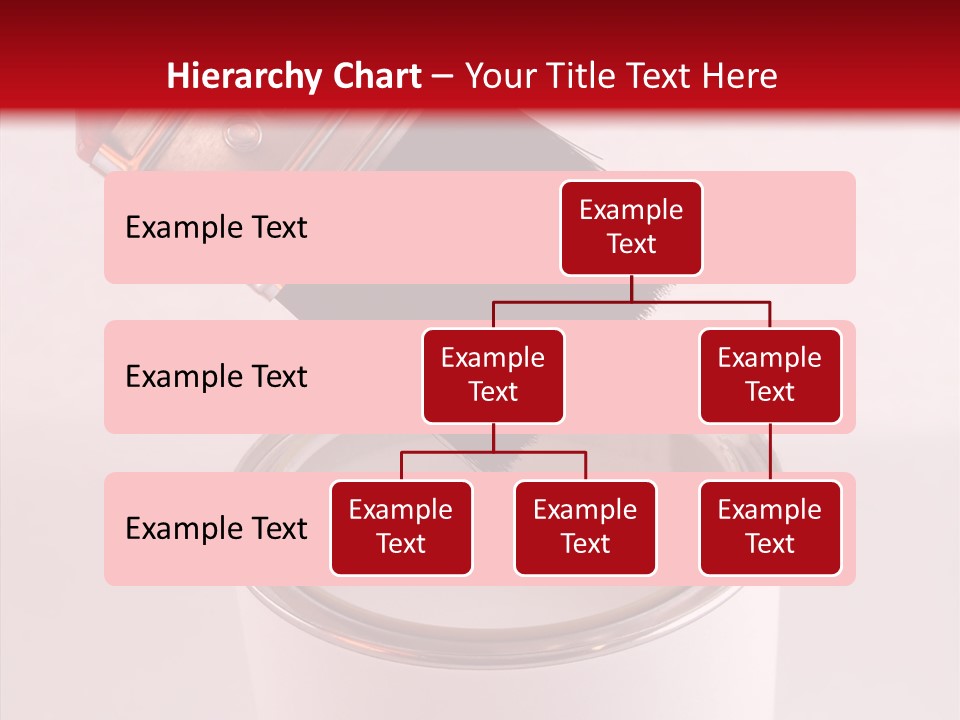 Hierarchy Chart – Your Title Text Here

Example Text

Example Text

Example Text

Example Text

Example Text

Example Text

Example Text

Example Text

Example Text